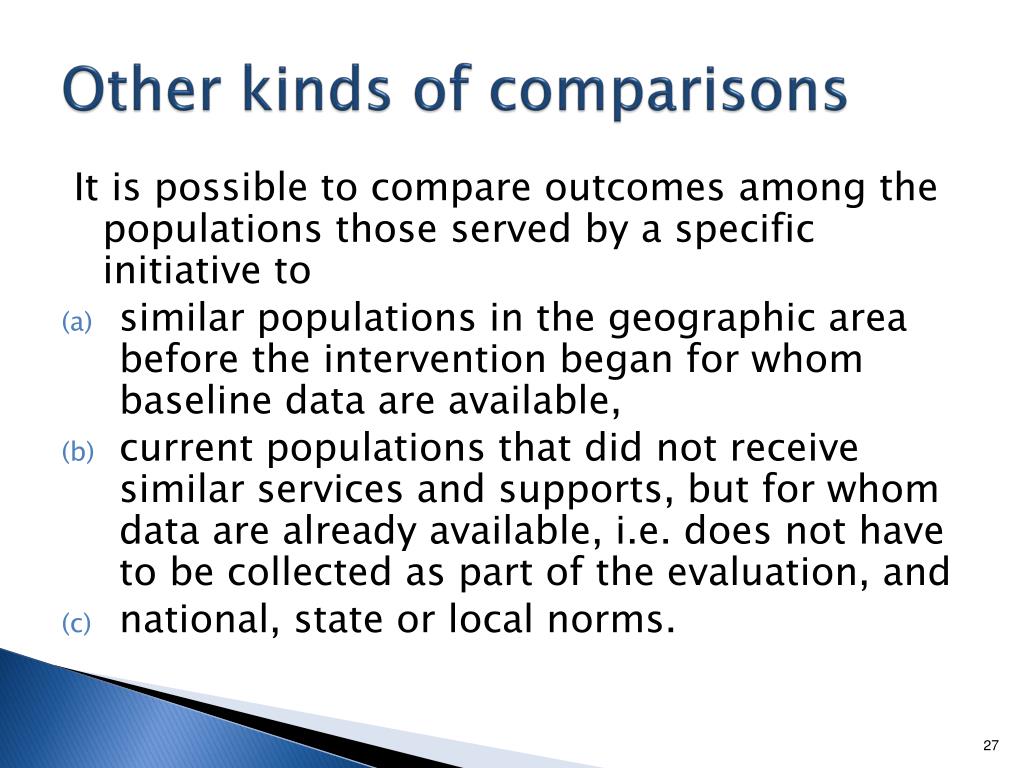 Other kinds of comparisons

It is possible to compare outcomes among the populations those served by a specific initiative to

(a) similar populations in the geographic area before the intervention began for whom baseline data are available,

(b) current populations that did not receive similar services and supports, but for whom data are already available, i.e. does not have to be collected as part of the evaluation, and

(c) national, state or local norms.

27